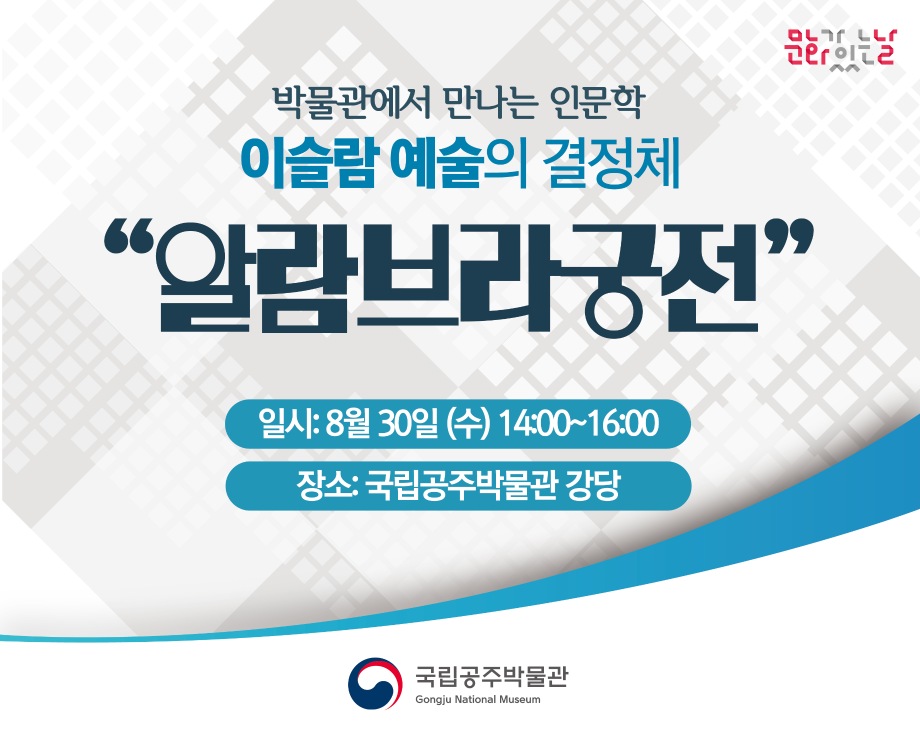 문화가 있는 날

박물관에서 만나는 인문학

이슬람 예술의 결정체

“알람브라궁전”

일시: 8월 30일 (수) 14:00~16:00

장소: 국립공주박물관 강당

국립공주박물관
Gongju National Museum